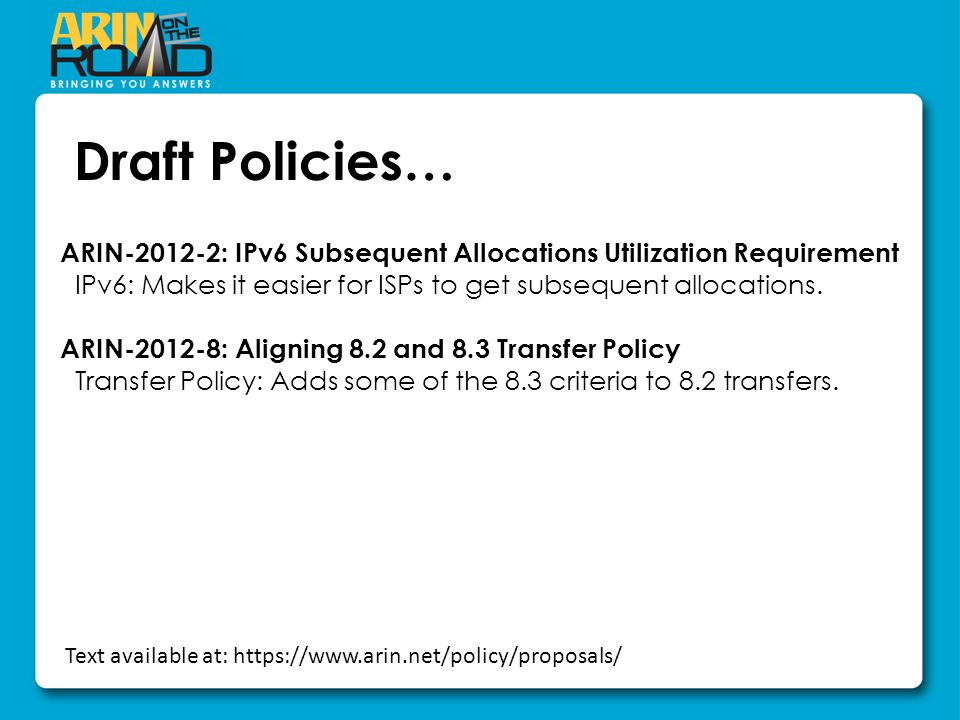 ARIN ON THE ROAD
BRINGING YOU ANSWERS

Draft Policies…

ARIN-2012-2: IPv6 Subsequent Allocations Utilization Requirement
IPv6: Makes it easier for ISPs to get subsequent allocations.

ARIN-2012-8: Aligning 8.2 and 8.3 Transfer Policy
Transfer Policy: Adds some of the 8.3 criteria to 8.2 transfers.

Text available at: https://www.arin.net/policy/proposals/